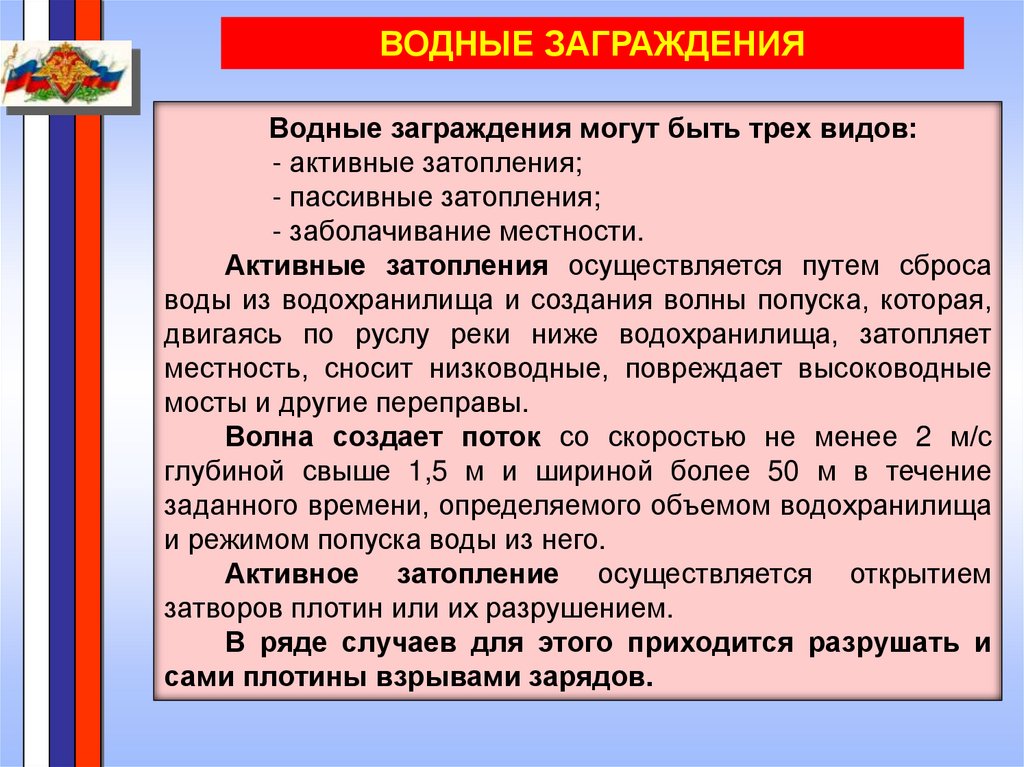 ВОДНЫЕ ЗАГРАЖДЕНИЯ

Водные заграждения могут быть трех видов:
- активные затопления;
- пассивные затопления;
- заболачивание местности.

Активные затопления осуществляется путем сброса воды из водохранилища и создания волны попуска, которая, двигаясь по руслу реки ниже водохранилища, затопляет местность, сносит низководные, повреждает высоководные мосты и другие переправы.

Волна создает поток со скоростью не менее 2 м/с глубиной свыше 1,5 м и шириной более 50 м в течение заданного времени, определяемого объемом водохранилища и режимом попуска воды из него.

Активное затопление осуществляется открытием затворов плотин или их разрушением.

В ряде случаев для этого приходится разрушать и сами плотины взрывами зарядов.